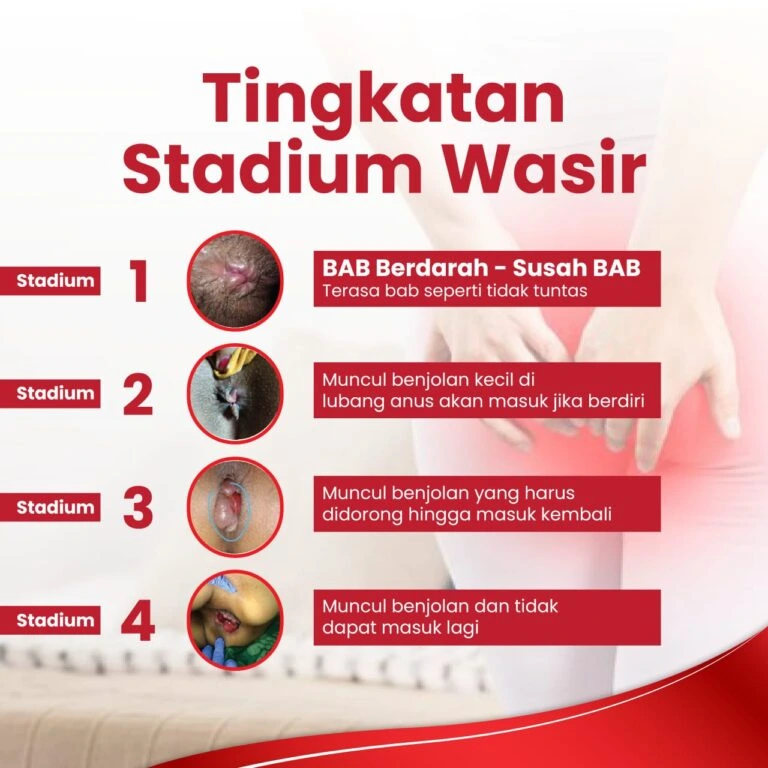 Tingkatan Stadium Wasir

Stadium 1

BAB Berdarah - Susah BAB
Terasa bab seperti tidak tuntas

Stadium 2

Muncul benjolan kecil di lubang anus akan masuk jika berdiri

Stadium 3

Muncul benjolan yang harus didorong hingga masuk kembali

Stadium 4

Muncul benjolan dan tidak dapat masuk lagi